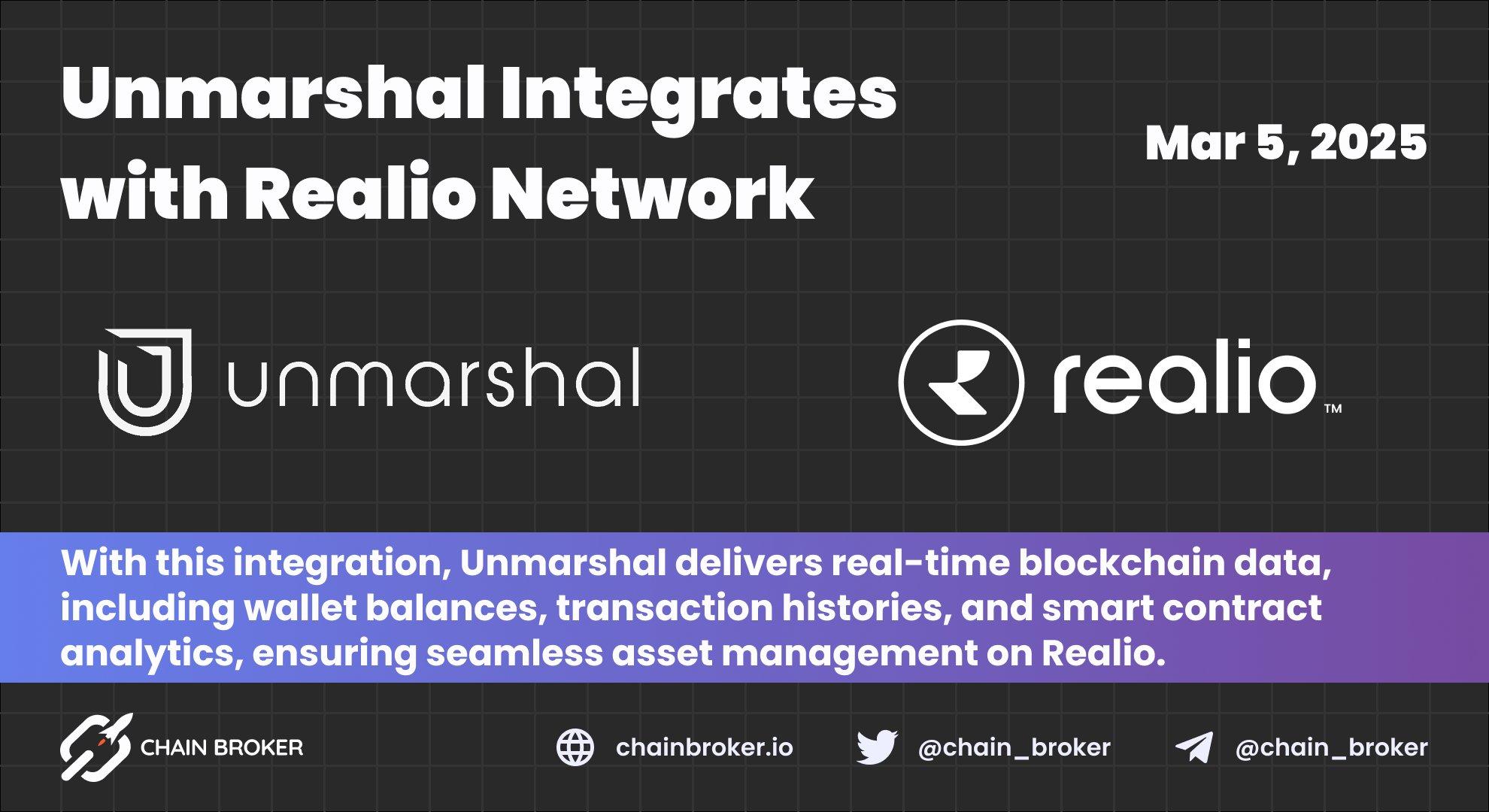 Unmarshal Integrates with Realio Network

Mar 5, 2025

unmarshal

realio™

With this integration, Unmarshal delivers real-time blockchain data, including wallet balances, transaction histories, and smart contract analytics, ensuring seamless asset management on Realio.

CHAIN BROKER

chainbroker.io

@chain_broker

@chain_broker